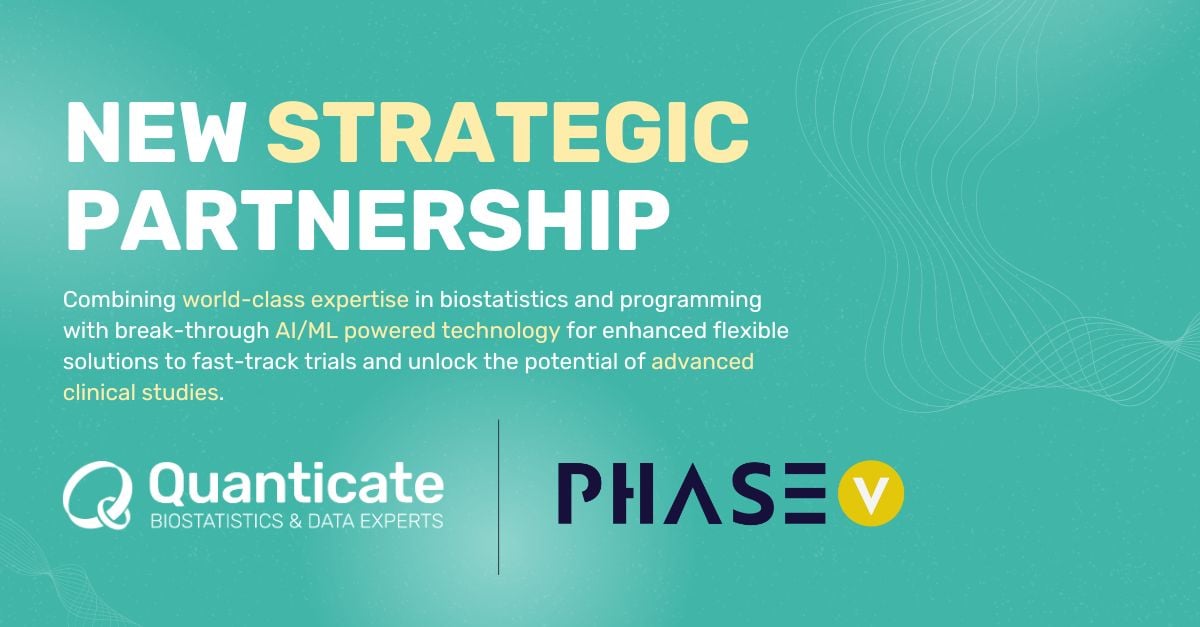 NEW STRATEGIC PARTNERSHIP

Combining world-class expertise in biostatistics and programming with break-through AI/ML powered technology for enhanced flexible solutions to fast-track trials and unlock the potential of advanced clinical studies.

Quanticate
BIOSTATISTICS & DATA EXPERTS

PHASE V